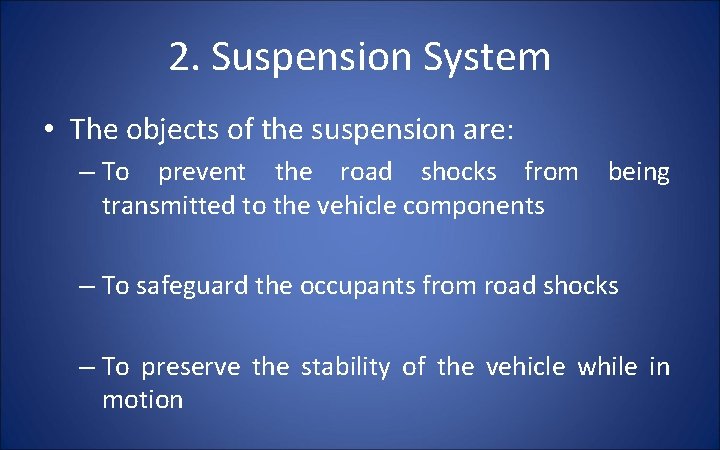 2. Suspension System

• The objects of the suspension are:

– To prevent the road shocks from being transmitted to the vehicle components

– To safeguard the occupants from road shocks

– To preserve the stability of the vehicle while in motion